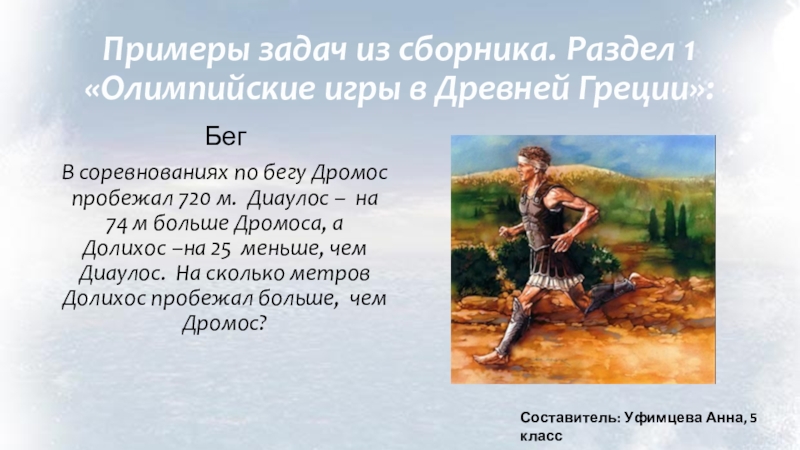 Примеры задач из сборника. Раздел 1 «Олимпийские игры в Древней Греции»:

Бег

В соревнованиях по бегу Дромос пробежал 720 м. Диаулос – на 74 м больше Дромоса, а Долихос –на 25 меньше, чем Диаулос. На сколько метров Долихос пробежал больше, чем Дромос?

Составитель: Уфимцева Анна, 5 класс